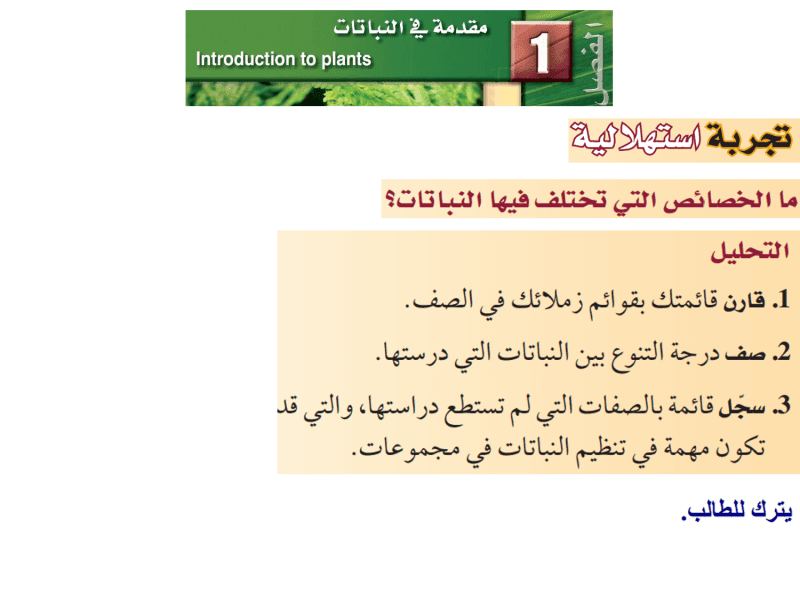 الفصل 1 مقدمة في النباتات
Introduction to plants

تجربة استهلالية

ما الخصائص التي تختلف فيها النباتات؟

التحليل

1. قارن قائمتك بقوائم زملائك في الصف.

2. صف درجة التنوع بين النباتات التي درستها.

3. سجّل قائمة بالصفات التي لم تستطع دراستها، والتي قد تكون مهمة في تنظيم النباتات في مجموعات.

يترك للطالب.